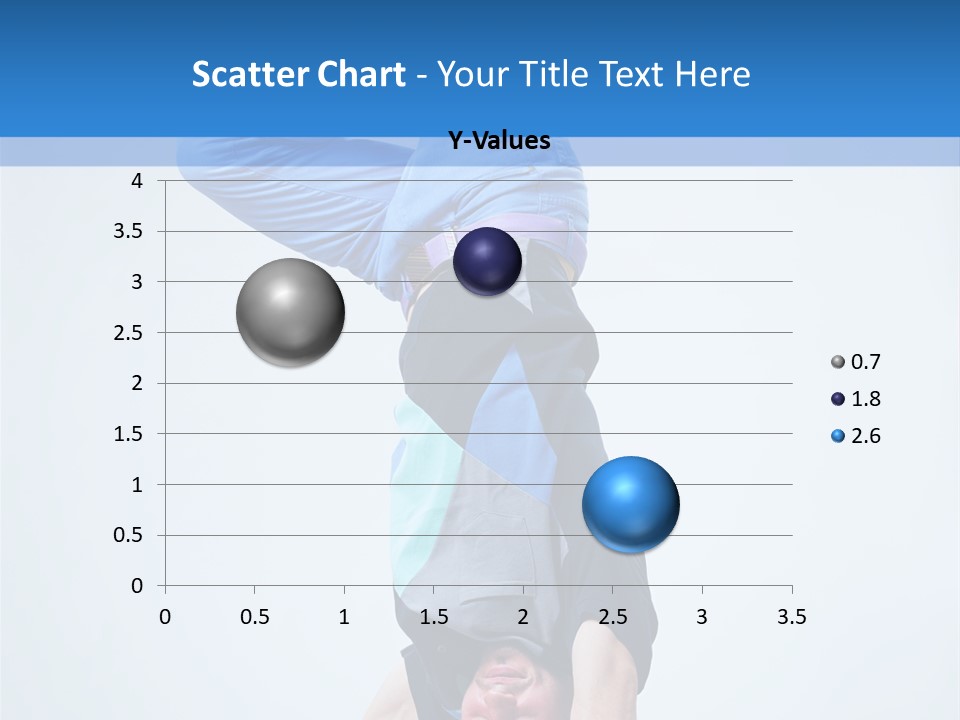 Scatter Chart - Your Title Text Here

Y-Values

4
3.5
3
2.5
2
1.5
1
0.5
0

0 0.5 1 1.5 2 2.5 3 3.5

0.7
1.8
2.6